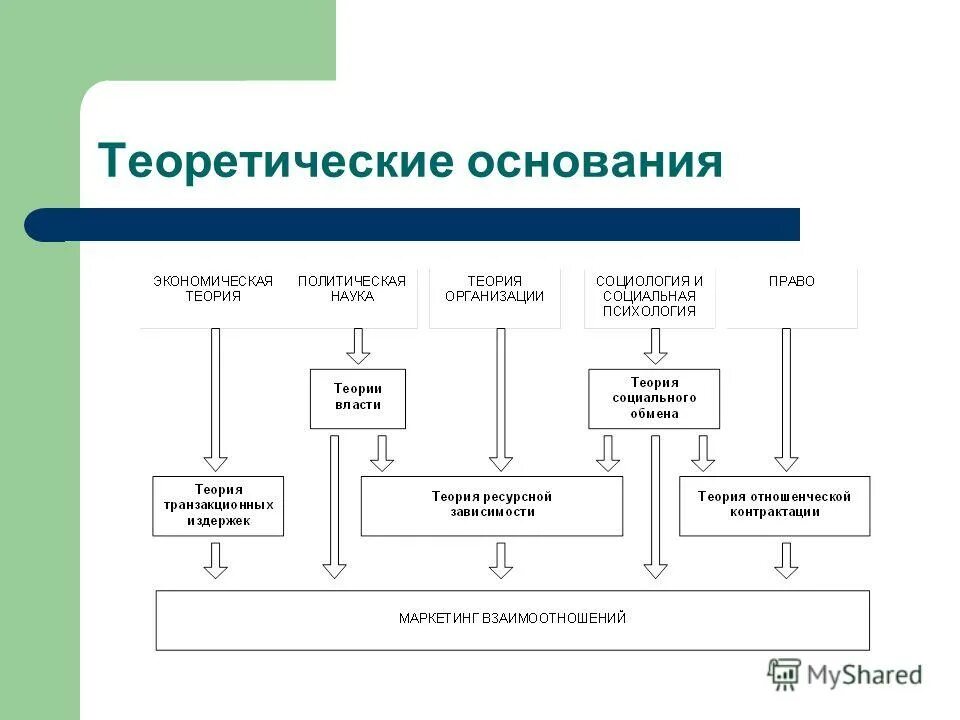 Теоретические основания

ЭКОНОМИЧЕСКАЯ ТЕОРИЯ

ПОЛИТИЧЕСКАЯ НАУКА

ТЕОРИЯ ОРГАНИЗАЦИИ

СОЦИОЛОГИЯ И СОЦИАЛЬНАЯ ПСИХОЛОГИЯ

ПРАВО

Теории власти

Теория социального обмена

Теория транзакционных издержек

Теория ресурсной зависимости

Теория отношенческой контрактации

МАРКЕТИНГ ВЗАИМООТНОШЕНИЙ

MyShared